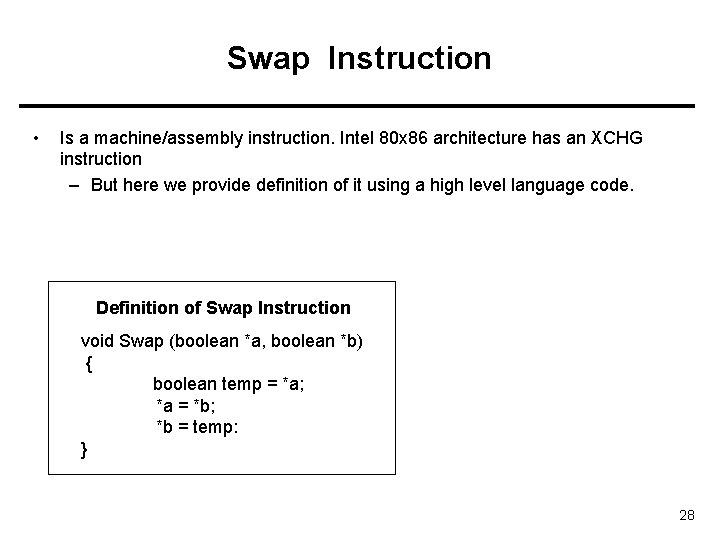 Swap Instruction

• Is a machine/assembly instruction. Intel 80x86 architecture has an XCHG instruction

– But here we provide definition of it using a high level language code.

Definition of Swap Instruction

void Swap (boolean *a, boolean *b)
{
boolean temp = *a;
*a = *b;
*b = temp:
}

28